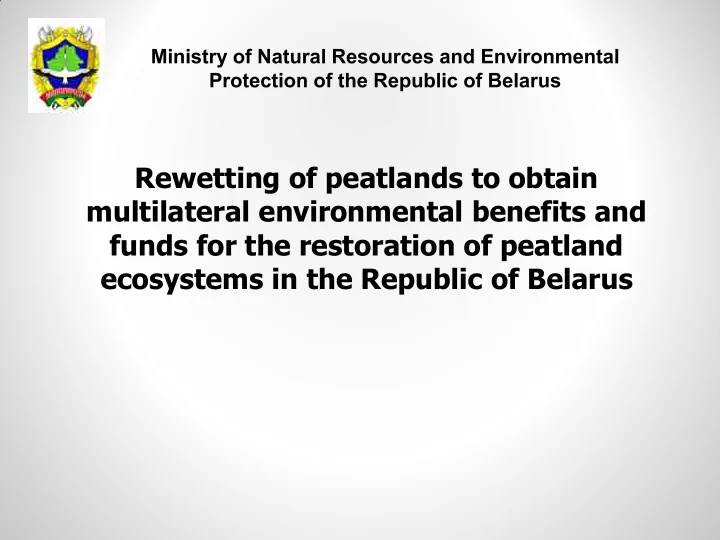 Ministry of Natural Resources and Environmental Protection of the Republic of Belarus

Rewetting of peatlands to obtain multilateral environmental benefits and funds for the restoration of peatland ecosystems in the Republic of Belarus